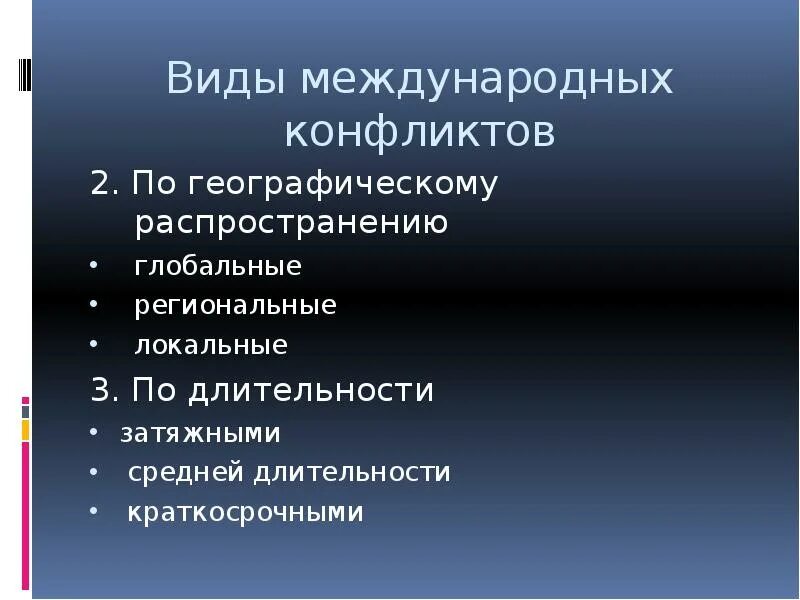 Виды международных конфликтов

2. По географическому распространению

• глобальные
• региональные
• локальные

3. По длительности

• затяжными
• средней длительности
• краткосрочными